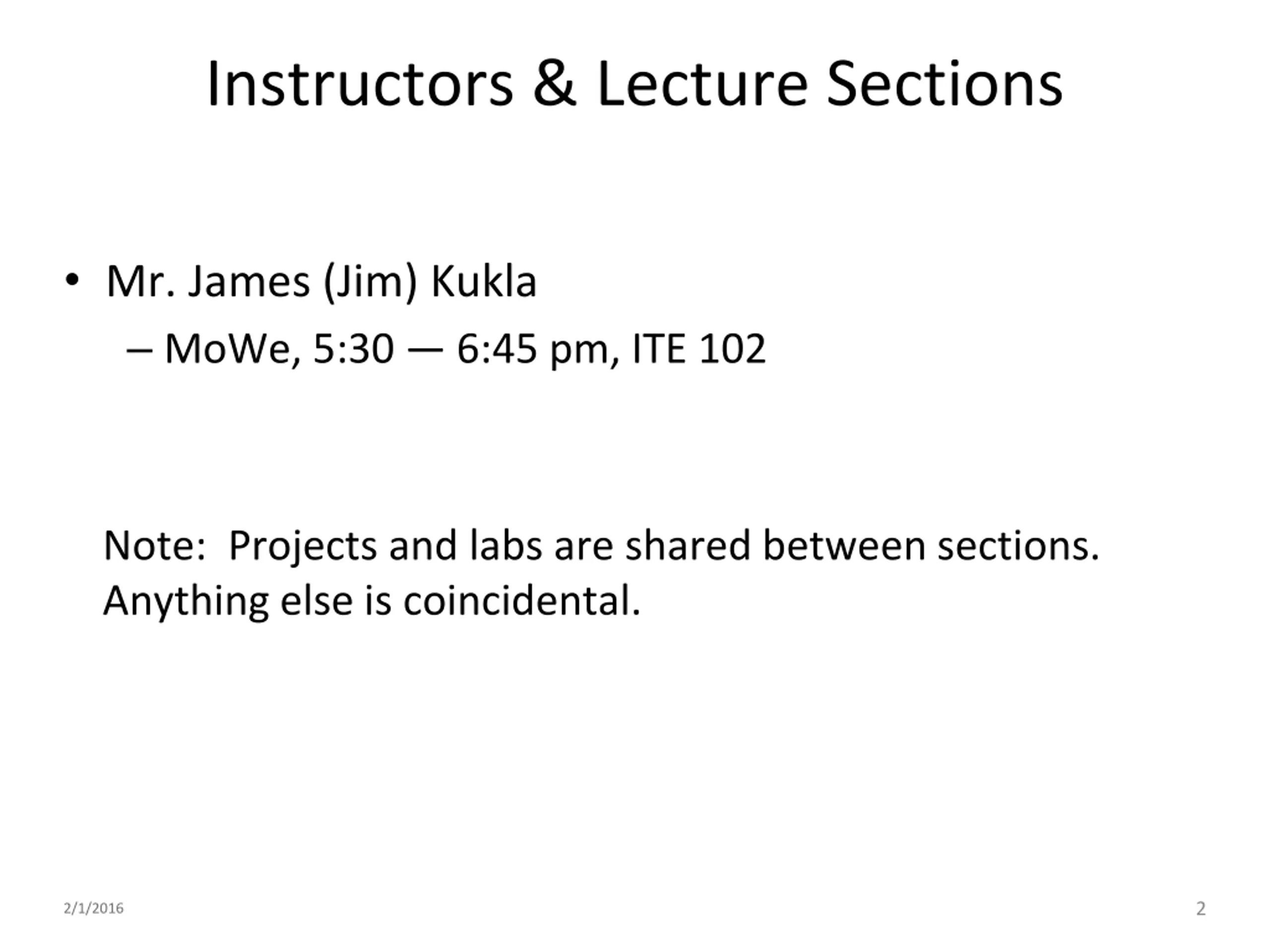 Instructors & Lecture Sections

• Mr. James (Jim) Kukla
– MoWe, 5:30 — 6:45 pm, ITE 102

Note: Projects and labs are shared between sections. Anything else is coincidental.

2/1/2016

2